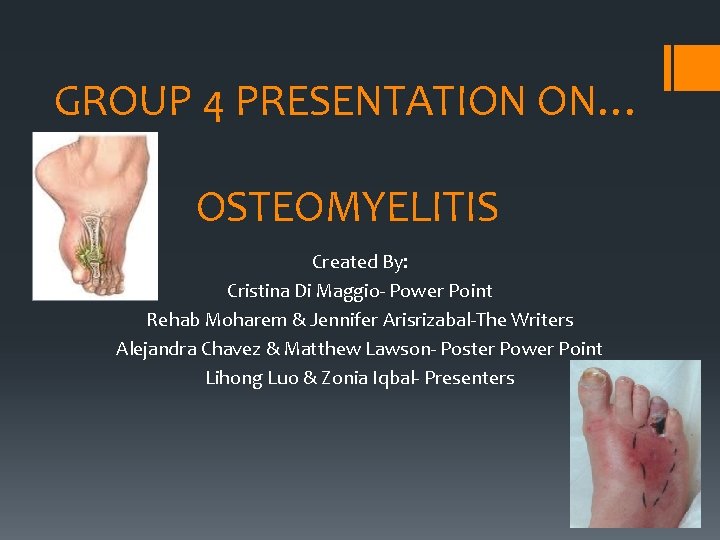 GROUP 4 PRESENTATION ON…

OSTEOMYELITIS

Created By:
Cristina Di Maggio- Power Point
Rehab Moharem & Jennifer Arisrizabal-The Writers
Alejandra Chavez & Matthew Lawson- Poster Power Point
Lihong Luo & Zonia Iqbal- Presenters